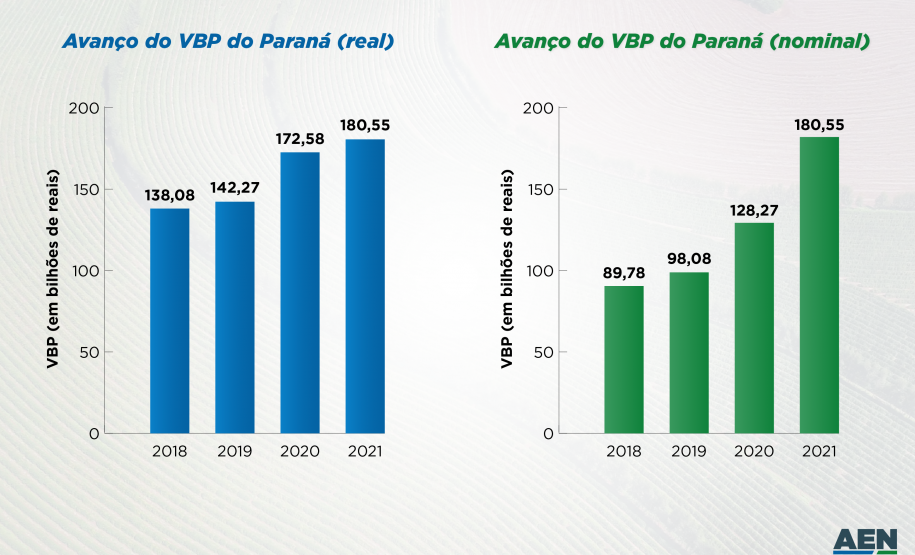 Avanço do VBP do Paraná (real)

VBP (em bilhões de reais)

200
150
100
50
0

138,08
142,27
172,58
180,55

2018
2019
2020
2021

Avanço do VBP do Paraná (nominal)

VBP (em bilhões de reais)

200
150
100
50
0

89,78
98,08
128,27
180,55

2018
2019
2020
2021

AEN